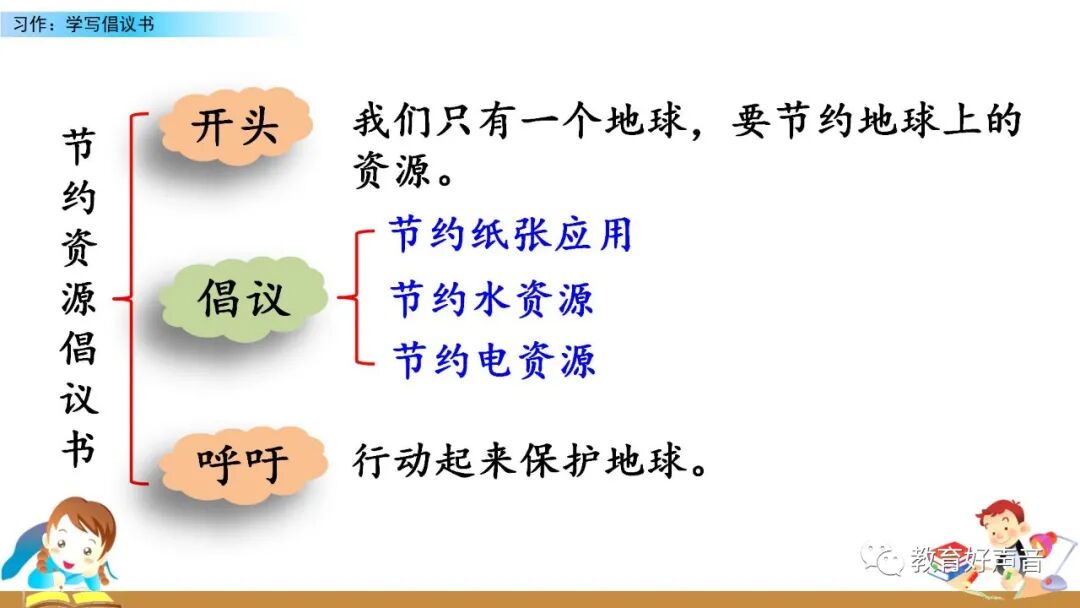 习作：学写倡议书

节约资源倡议书

开头

我们只有一个地球，要节约地球上的资源。

倡议

节约纸张应用

节约水资源

节约电资源

呼吁

行动起来保护地球。

教育好声音